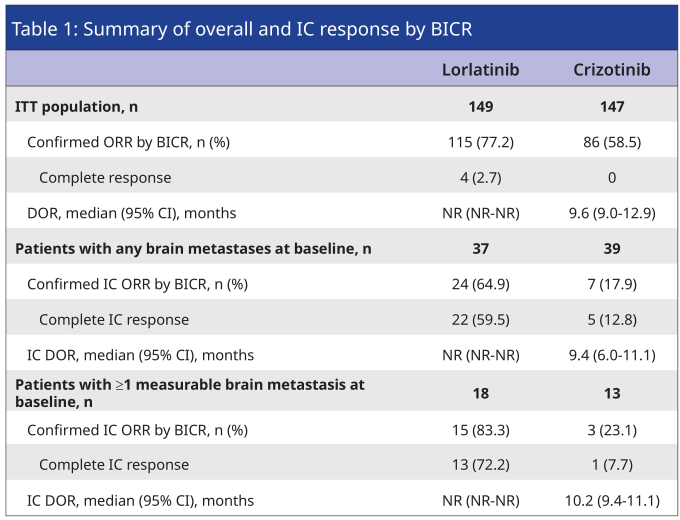 Table 1: Summary of overall and IC response by BICR

| | Lorlatinib | Crizotinib |
|---|---|---|
| **ITT population, n** | **149** | **147** |
| Confirmed ORR by BICR, n (%) | 115 (77.2) | 86 (58.5) |
| Complete response | 4 (2.7) | 0 |
| DOR, median (95% CI), months | NR (NR-NR) | 9.6 (9.0-12.9) |
| **Patients with any brain metastases at baseline, n** | **37** | **39** |
| Confirmed IC ORR by BICR, n (%) | 24 (64.9) | 7 (17.9) |
| Complete IC response | 22 (59.5) | 5 (12.8) |
| IC DOR, median (95% CI), months | NR (NR-NR) | 9.4 (6.0-11.1) |
| **Patients with ≥1 measurable brain metastasis at baseline, n** | **18** | **13** |
| Confirmed IC ORR by BICR, n (%) | 15 (83.3) | 3 (23.1) |
| Complete IC response | 13 (72.2) | 1 (7.7) |
| IC DOR, median (95% CI), months | NR (NR-NR) | 10.2 (9.4-11.1) |